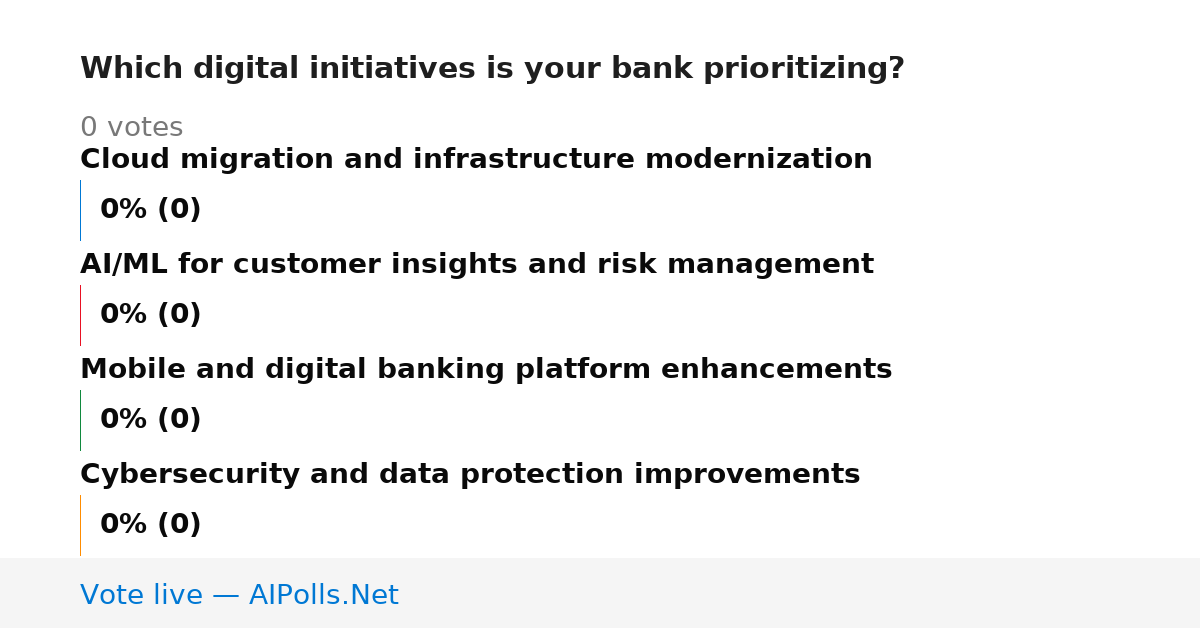 Which digital initiatives is your bank prioritizing?

0 votes

Cloud migration and infrastructure modernization

0% (0)

AI/ML for customer insights and risk management

0% (0)

Mobile and digital banking platform enhancements

0% (0)

Cybersecurity and data protection improvements

0% (0)

Vote live — AIPolls.Net